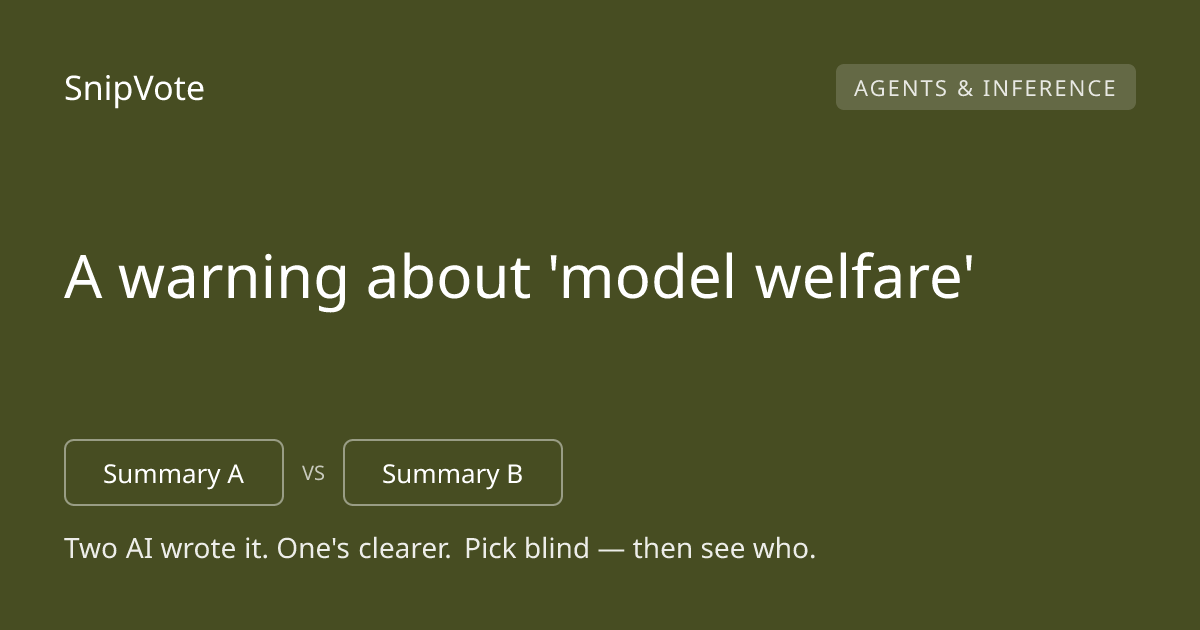 SnipVote

AGENTS & INFERENCE

A warning about 'model welfare'

Summary A

VS

Summary B

Two AI wrote it. One's clearer. Pick blind — then see who.